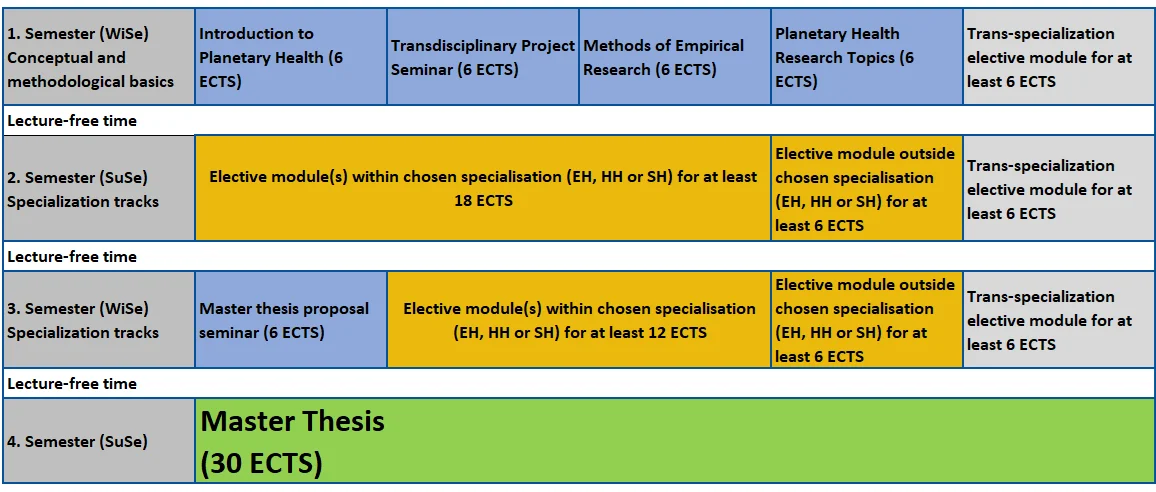 | 1. Semester (WiSe) Conceptual and methodological basics | Introduction to Planetary Health (6 ECTS) | Transdisciplinary Project Seminar (6 ECTS) | Methods of Empirical Research (6 ECTS) | Planetary Health Research Topics (6 ECTS) | Trans-specialization elective module for at least 6 ECTS |
|---|---|---|---|---|---|
| Lecture-free time | | | | | |
| 2. Semester (SuSe) Specialization tracks | Elective module(s) within chosen specialisation (EH, HH or SH) for at least 18 ECTS | | | Elective module outside chosen specialisation (EH, HH or SH) for at least 6 ECTS | Trans-specialization elective module for at least 6 ECTS |
| Lecture-free time | | | | | |
| 3. Semester (WiSe) Specialization tracks | Master thesis proposal seminar (6 ECTS) | Elective module(s) within chosen specialisation (EH, HH or SH) for at least 12 ECTS | | Elective module outside chosen specialisation (EH, HH or SH) for at least 6 ECTS | Trans-specialization elective module for at least 6 ECTS |
| Lecture-free time | | | | | |
| 4. Semester (SuSe) | Master Thesis (30 ECTS) | | | | |